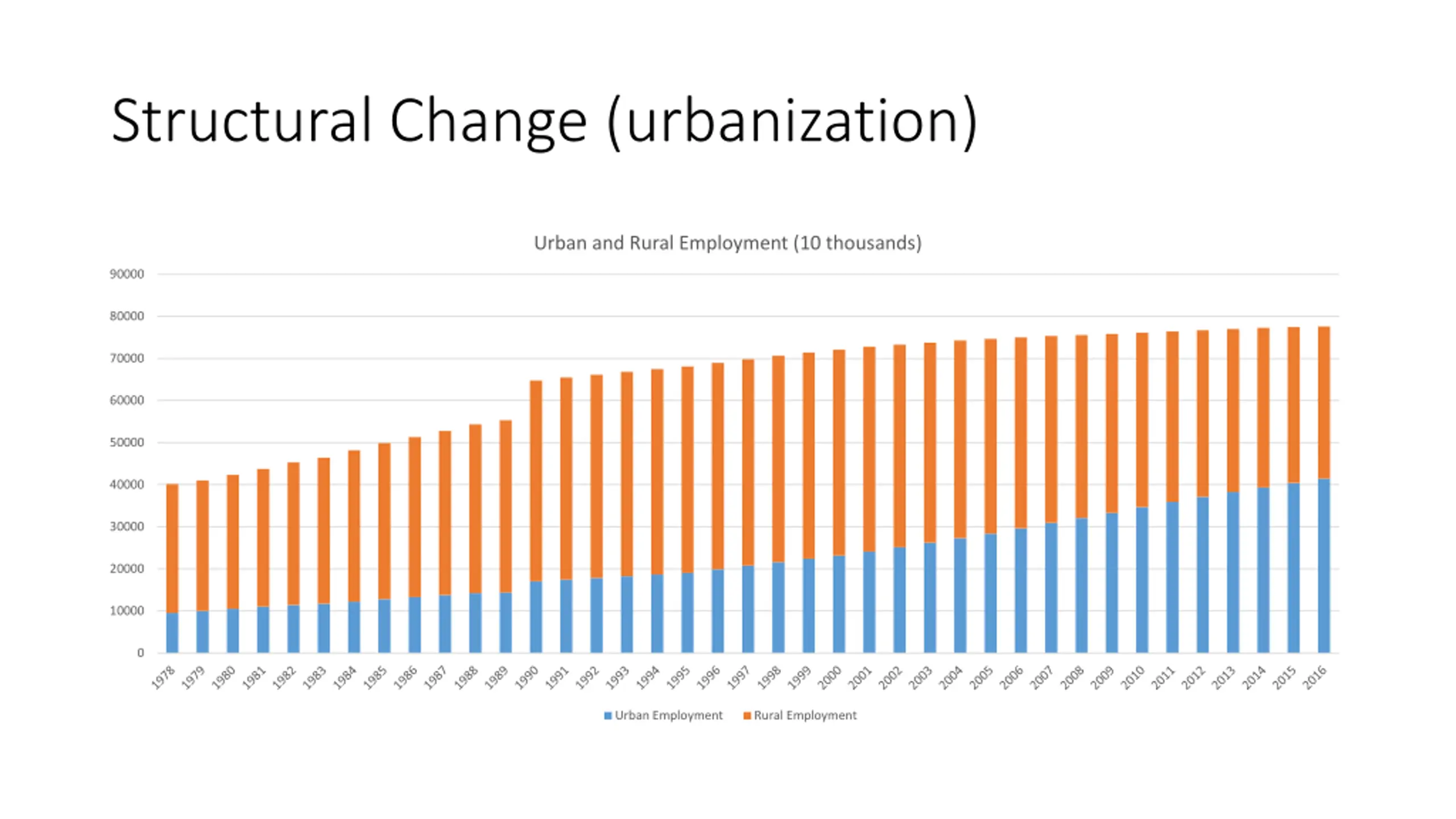 Structural Change (urbanization)

Urban and Rural Employment (10 thousands)

90000
80000
70000
60000
50000
40000
30000
20000
10000
0

1978 1979 1980 1981 1982 1983 1984 1985 1986 1987 1988 1989 1990 1991 1992 1993 1994 1995 1996 1997 1998 1999 2000 2001 2002 2003 2004 2005 2006 2007 2008 2009 2010 2011 2012 2013 2014 2015 2016

Urban Employment Rural Employment